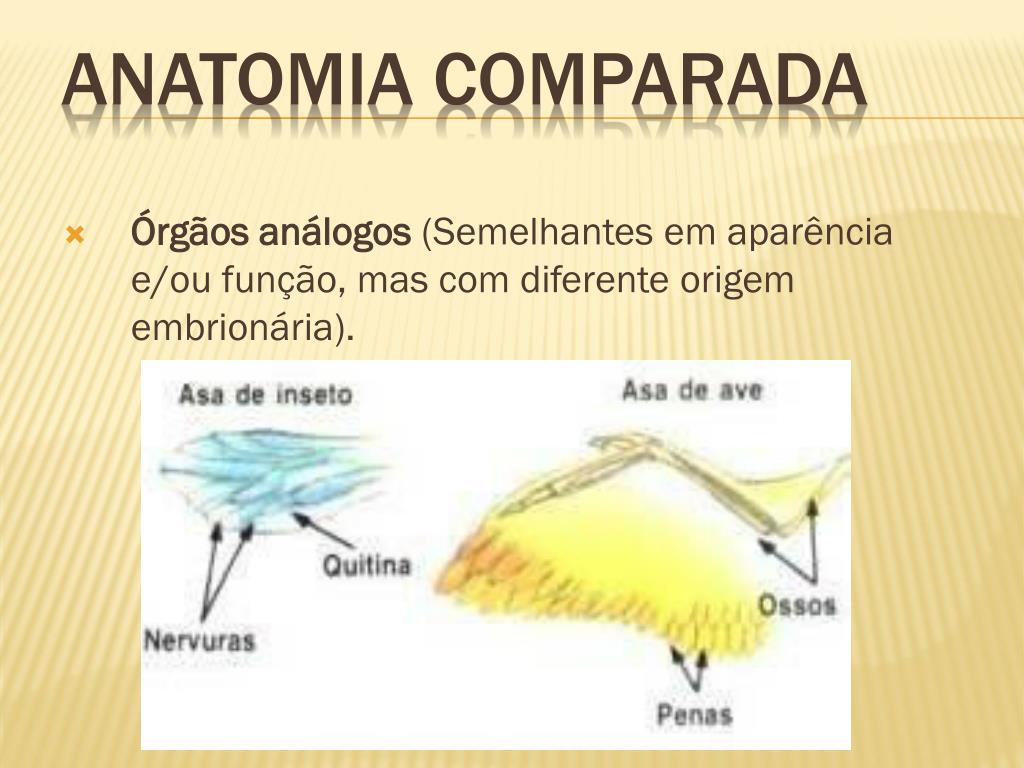 ANATOMIA COMPARADA

Órgãos análogos (Semelhantes em aparência e/ou função, mas com diferente origem embrionária).

Asa de inseto

Quitina

Nervuras

Asa de ave

Ossos

Penas